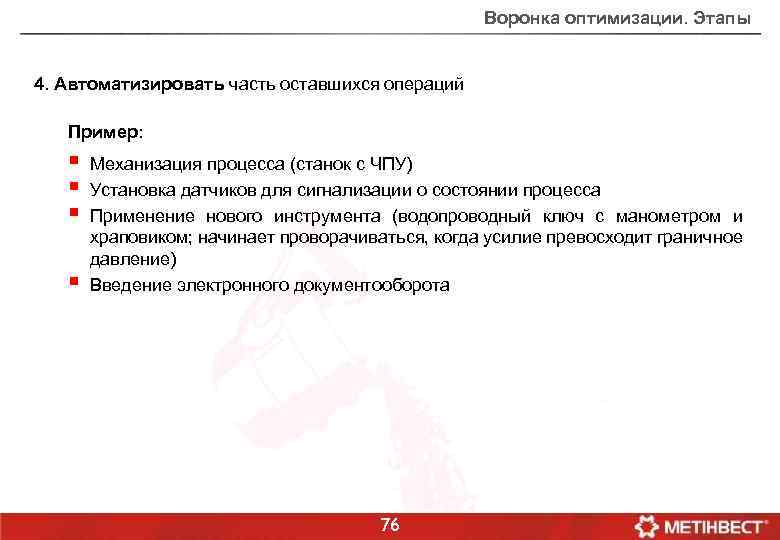 Воронка оптимизации. Этапы

4. Автоматизировать часть оставшихся операций

Пример:

- Механизация процесса (станок с ЧПУ)
- Установка датчиков для сигнализации о состоянии процесса
- Применение нового инструмента (водопроводный ключ с манометром и храповиком; начинает проворачиваться, когда усилие превосходит граничное давление)
- Введение электронного документооборота

76

МЕТІНВЕСТ